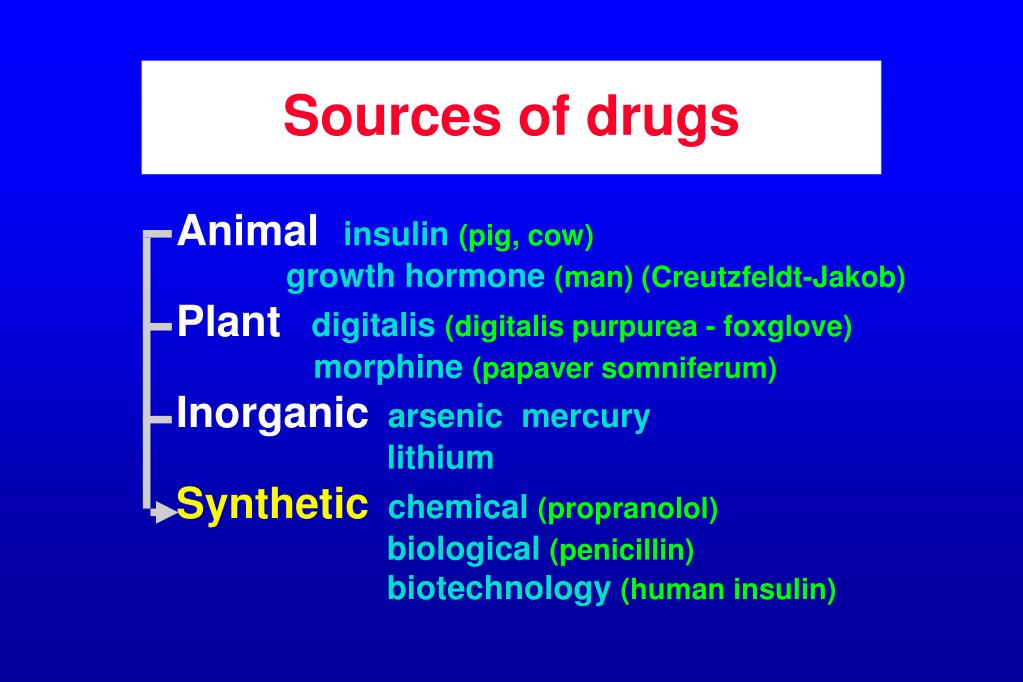 Sources of drugs

Animal insulin (pig, cow)
growth hormone (man) (Creutzfeldt-Jakob)

Plant digitalis (digitalis purpurea - foxglove)
morphine (papaver somniferum)

Inorganic arsenic mercury
lithium

Synthetic chemical (propranolol)
biological (penicillin)
biotechnology (human insulin)